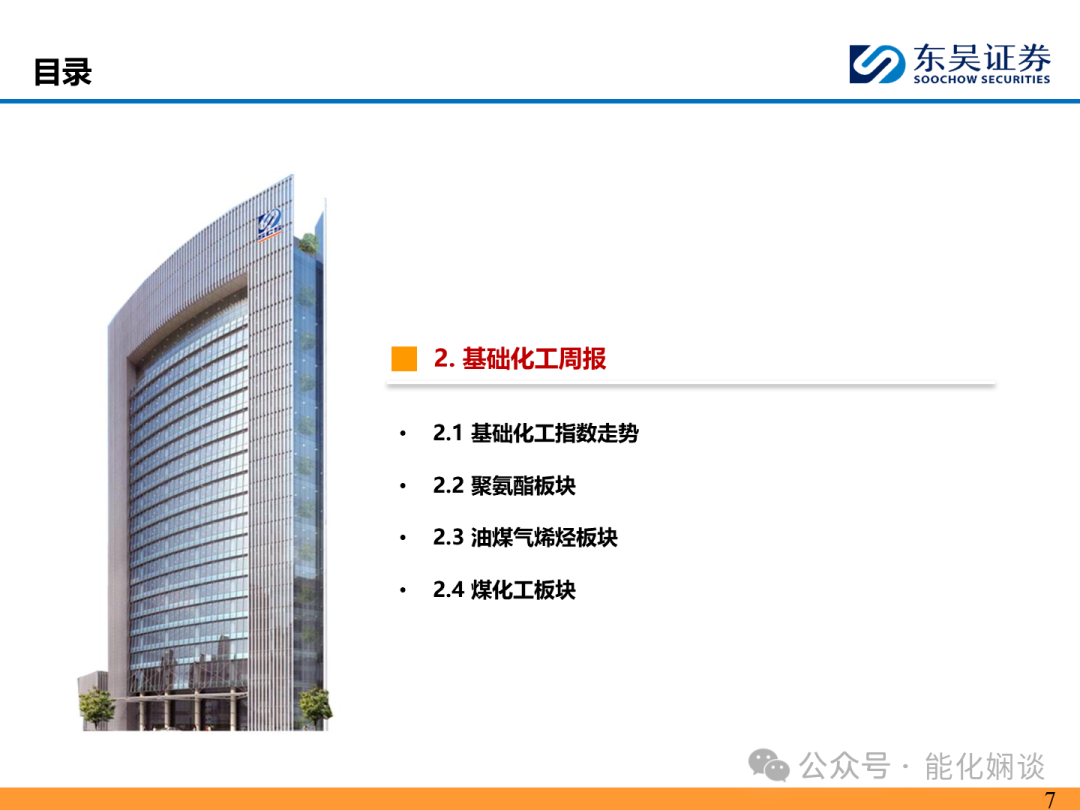 目录

东吴证券
SOOCHOW SECURITIES

2. 基础化工周报

• 2.1 基础化工指数走势
• 2.2 聚氨酯板块
• 2.3 油煤气烯烃板块
• 2.4 煤化工板块

公众号 · 能化娴谈

7